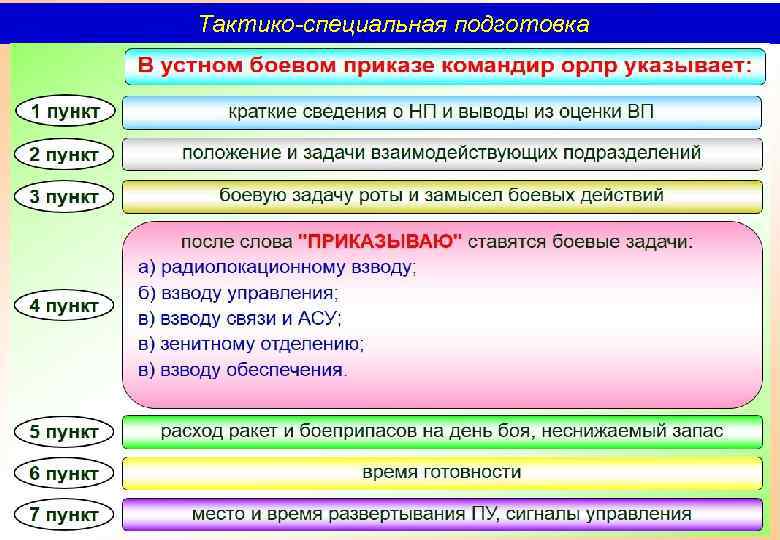 Тактико-специальная подготовка

В устном боевом приказе командир орлр указывает:

1 пункт краткие сведения о НП и выводы из оценки ВП

2 пункт положение и задачи взаимодействующих подразделений

3 пункт боевую задачу роты и замысел боевых действий

4 пункт после слова "ПРИКАЗЫВАЮ" ставятся боевые задачи:
а) радиолокационному взводу;
б) взводу управления;
в) взводу связи и АСУ;
в) зенитному отделению;
в) взводу обеспечения.

5 пункт расход ракет и боеприпасов на день боя, неснижаемый запас

6 пункт время готовности

7 пункт место и время развертывания ПУ, сигналы управления